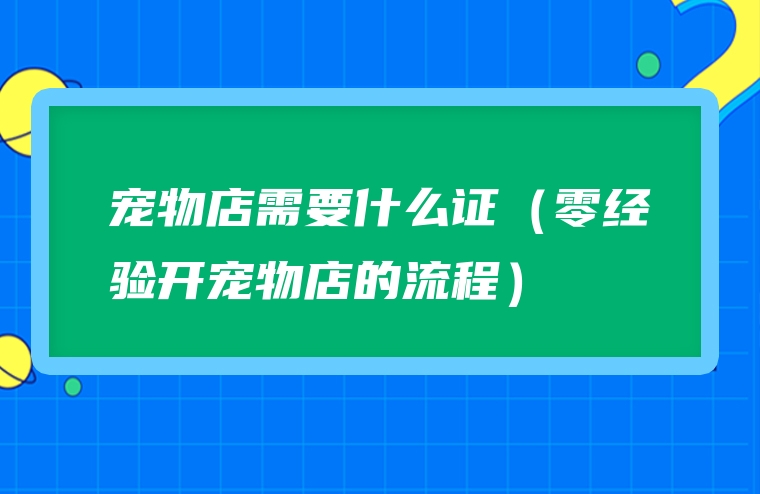 宠物店需要什么证（零经验开宠物店的流程）